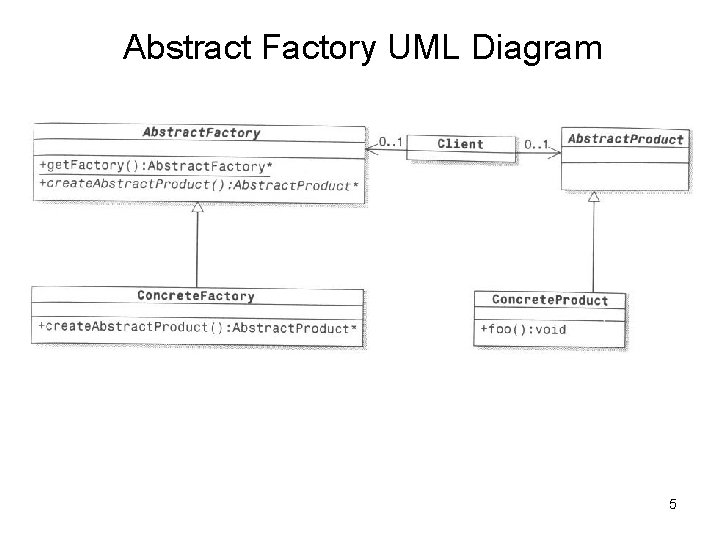 Abstract Factory UML Diagram

AbstractFactory

+getFactory():AbstractFactory*
+createAbstractProduct():AbstractProduct*

0..1

Client

0..1

AbstractProduct

ConcreteFactory

+createAbstractProduct():AbstractProduct*

ConcreteProduct

+foo():void

5